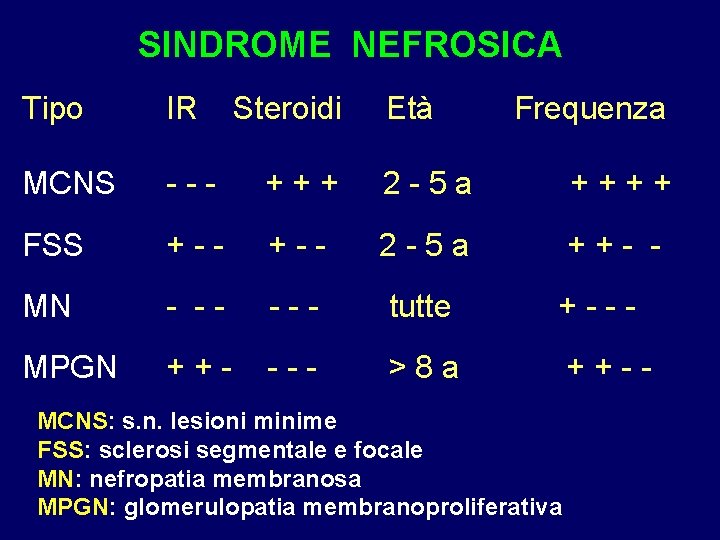 SINDROME NEFROSICA

| Tipo | IR | Steroidi | Età | Frequenza |
|---|---|---|---|---|
| MCNS | - - - | + + + | 2 - 5 a | + + + + |
| FSS | + - - | + - - | 2 - 5 a | + + - - |
| MN | - - - | - - - | tutte | + - - - |
| MPGN | + + - | - - - | > 8 a | + + - - |

MCNS: s.n. lesioni minime
FSS: sclerosi segmentale e focale
MN: nefropatia membranosa
MPGN: glomerulopatia membranoproliferativa